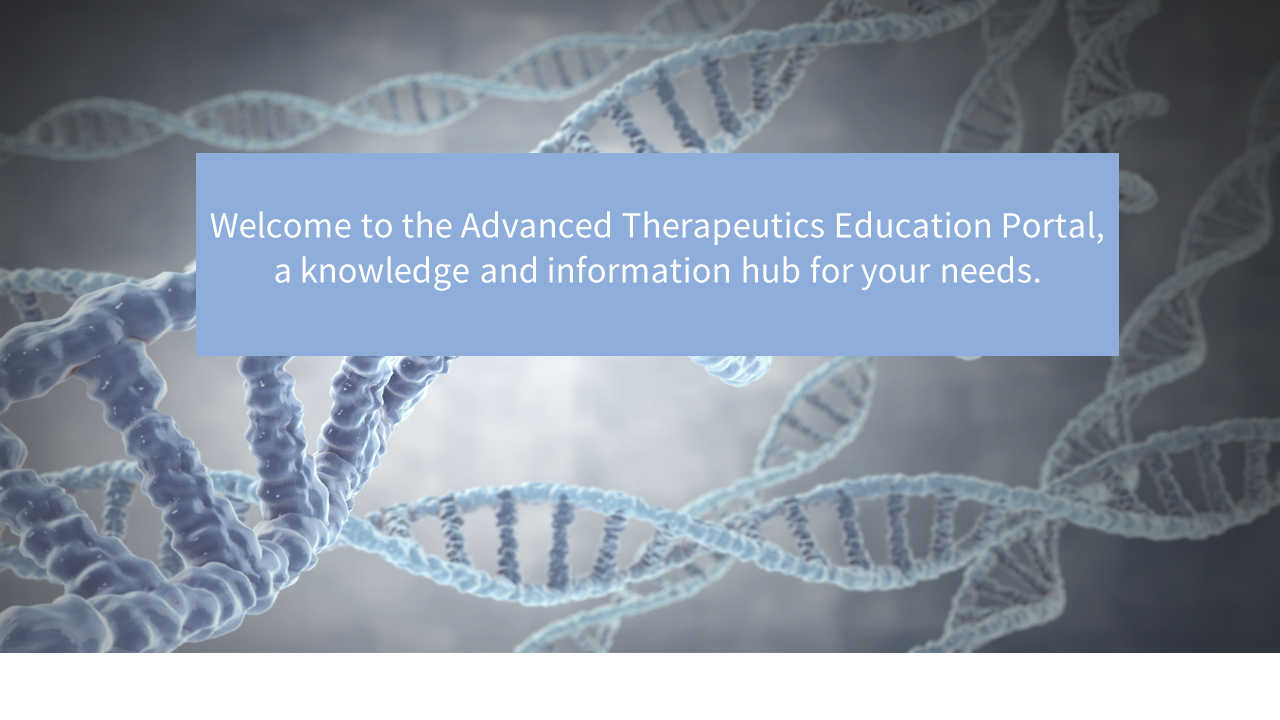 Welcome to the Advanced Therapeutics Education Portal, a knowledge and information hub for your needs.